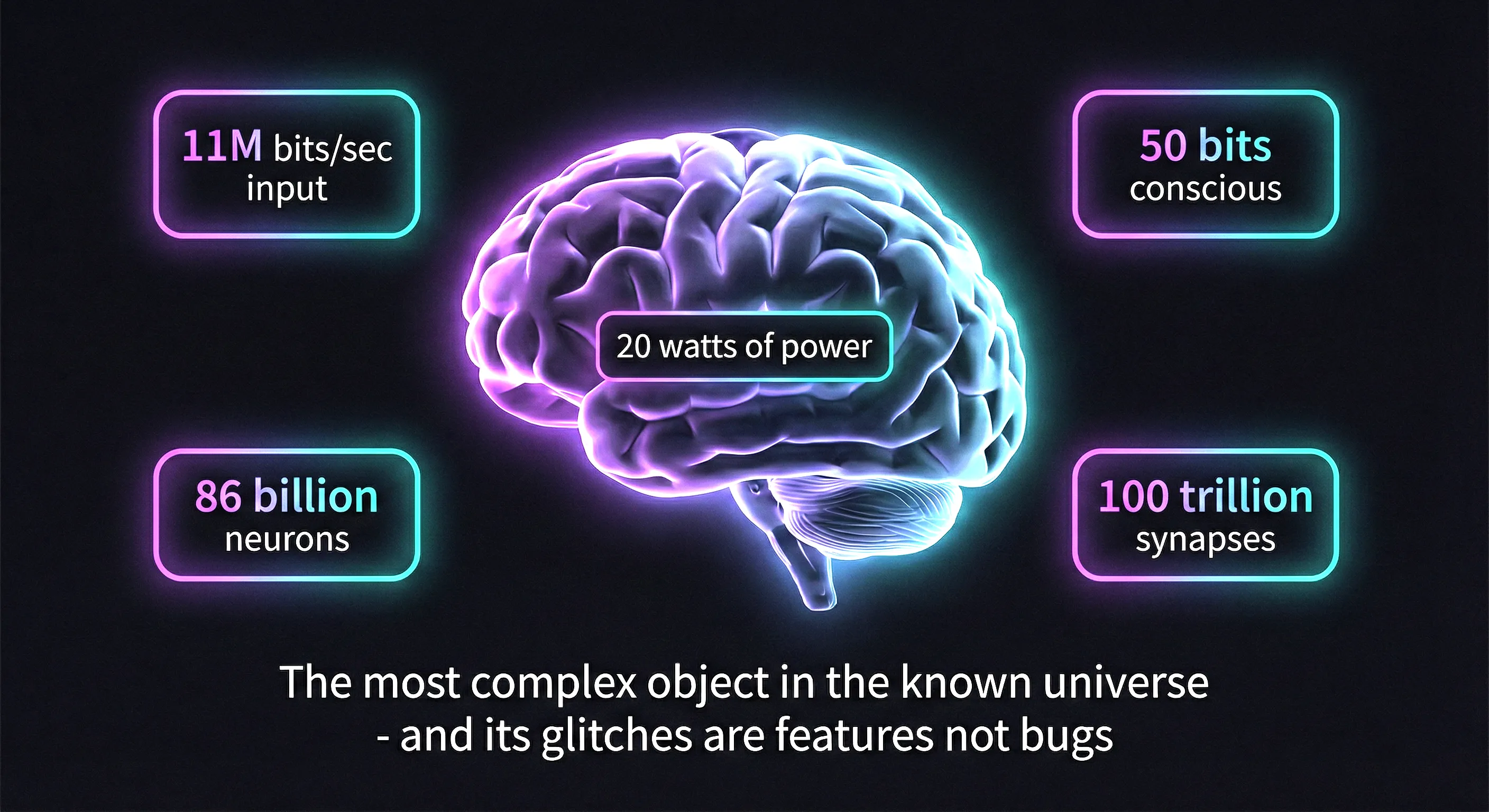 11M bits/sec input

50 bits conscious

20 watts of power

86 billion neurons

100 trillion synapses

The most complex object in the known universe - and its glitches are features not bugs